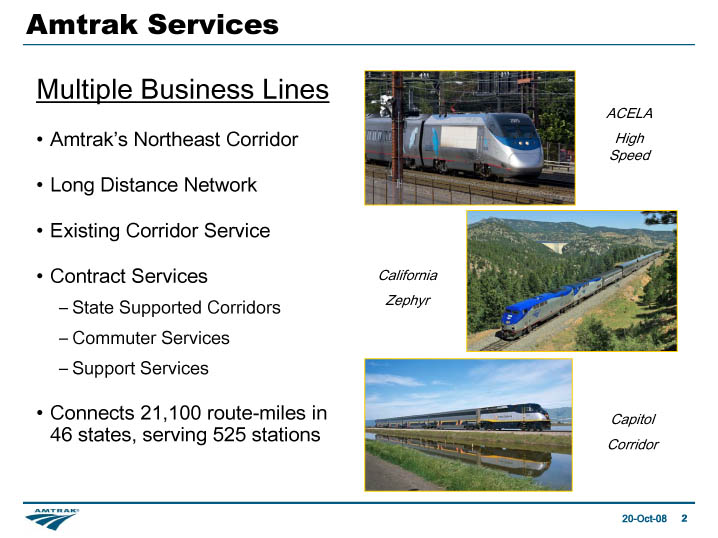 Amtrak Services

Multiple Business Lines

• Amtrak's Northeast Corridor

• Long Distance Network

• Existing Corridor Service

• Contract Services

– State Supported Corridors

– Commuter Services

– Support Services

• Connects 21,100 route-miles in 46 states, serving 525 stations

ACELA

High Speed

California

Zephyr

Capitol

Corridor

AMTRAK

20-Oct-08 2